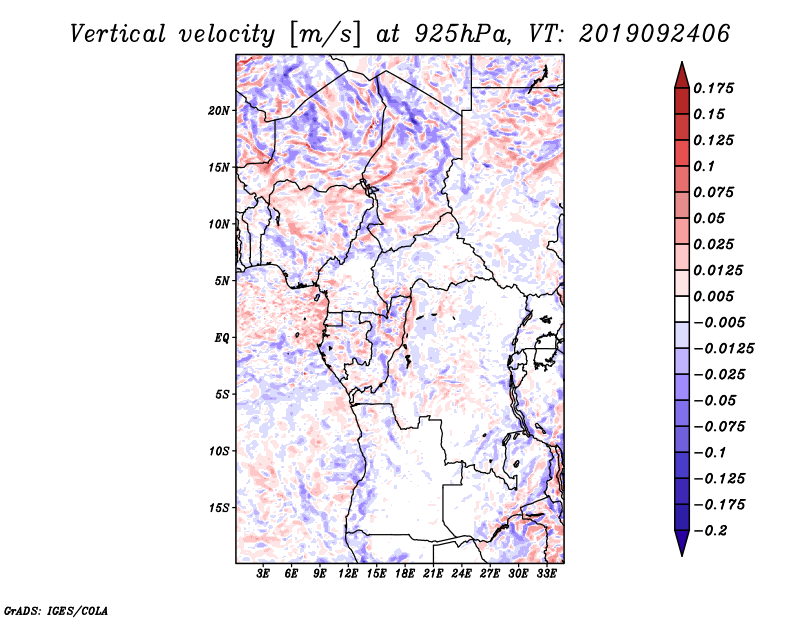 Vertical velocity [m/s] at 925hPa, VT: 2019092406

20N
15N
10N
5N
EQ
5S
10S
15S

3E 6E 9E 12E 15E 18E 21E 24E 27E 30E 33E

0.175
0.15
0.125
0.1
0.075
0.05
0.025
0.0125
0.005
−0.005
−0.0125
−0.025
−0.05
−0.075
−0.1
−0.125
−0.175
−0.2

GrADS: IGES/COLA